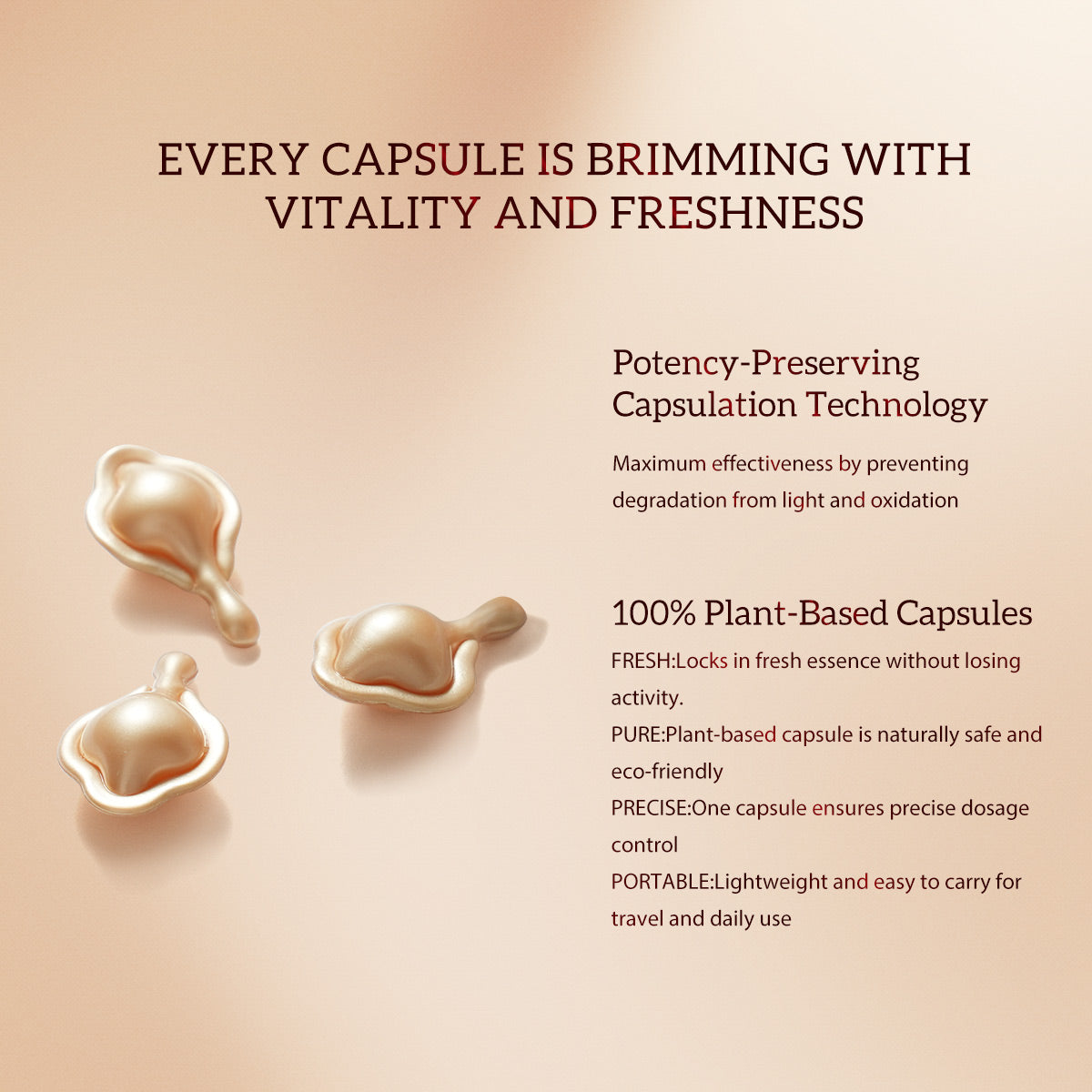 EVERY CAPSULE IS BRIMMING WITH VITALITY AND FRESHNESS

Potency-Preserving Capsulation Technology

Maximum effectiveness by preventing degradation from light and oxidation

100% Plant-Based Capsules

FRESH:Locks in fresh essence without losing activity.

PURE:Plant-based capsule is naturally safe and eco-friendly

PRECISE:One capsule ensures precise dosage control

PORTABLE:Lightweight and easy to carry for travel and daily use